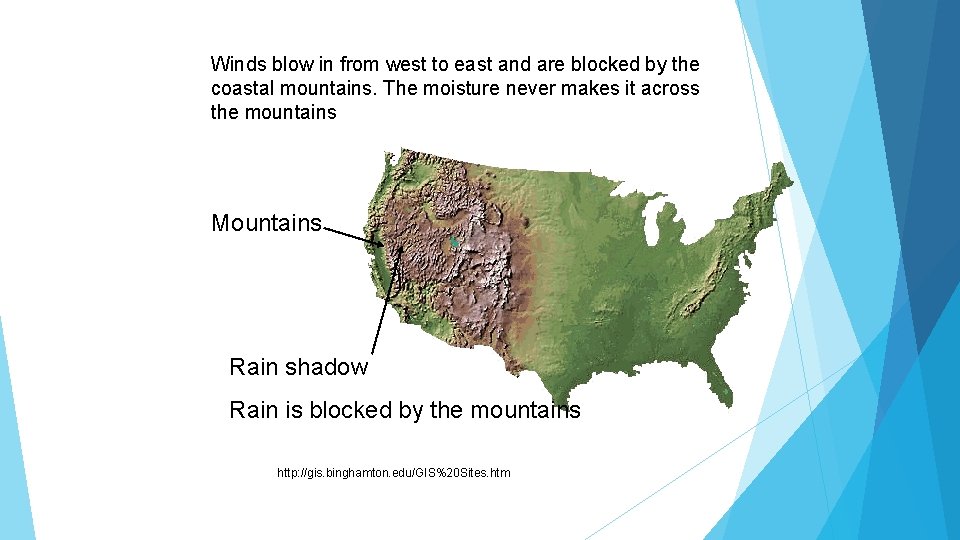 Winds blow in from west to east and are blocked by the coastal mountains. The moisture never makes it across the mountains

Mountains

Rain shadow

Rain is blocked by the mountains

http://gis.binghamton.edu/GIS%20Sites.htm